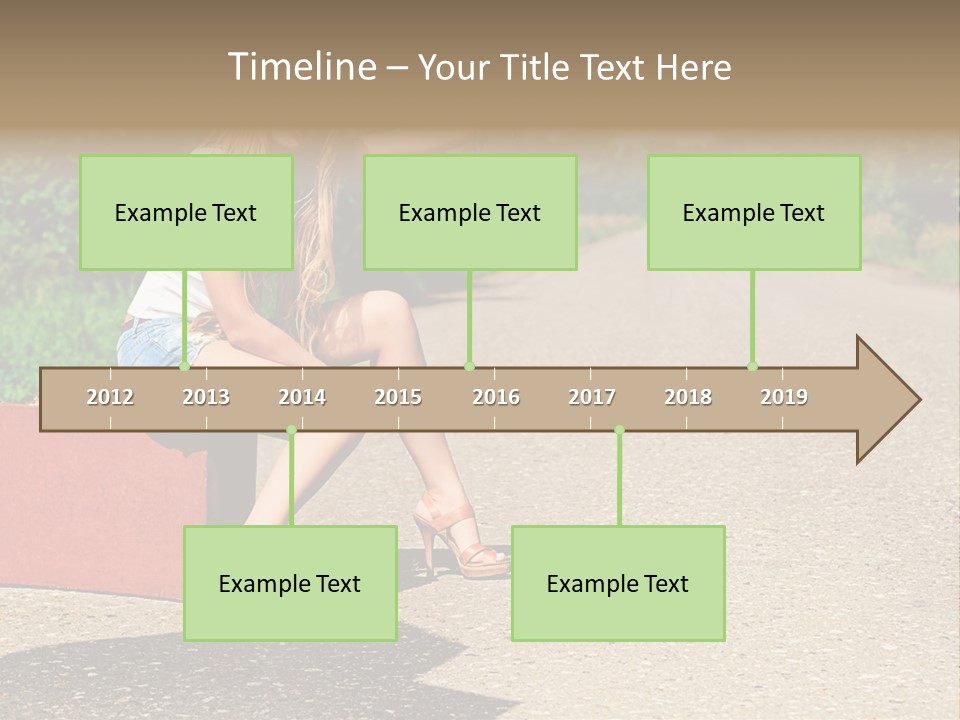 Timeline – Your Title Text Here

Example Text

Example Text

Example Text

2012 2013 2014 2015 2016 2017 2018 2019

Example Text

Example Text